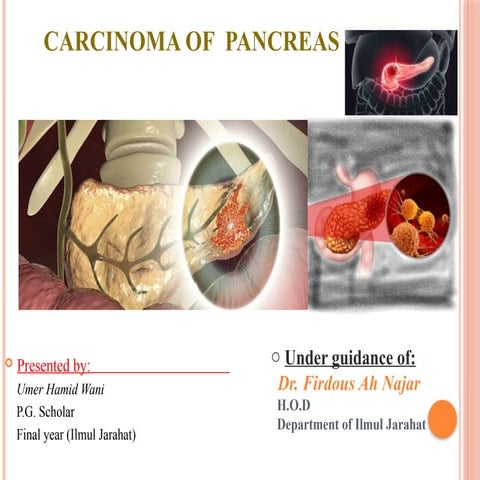 CARCINOMA OF PANCREAS

Presented by:
Umer Hamid Wani
P.G. Scholar
Final year (Ilmul Jarahat)

Under guidance of:
Dr. Firdous Ah Najar
H.O.D
Department of Ilmul Jarahat